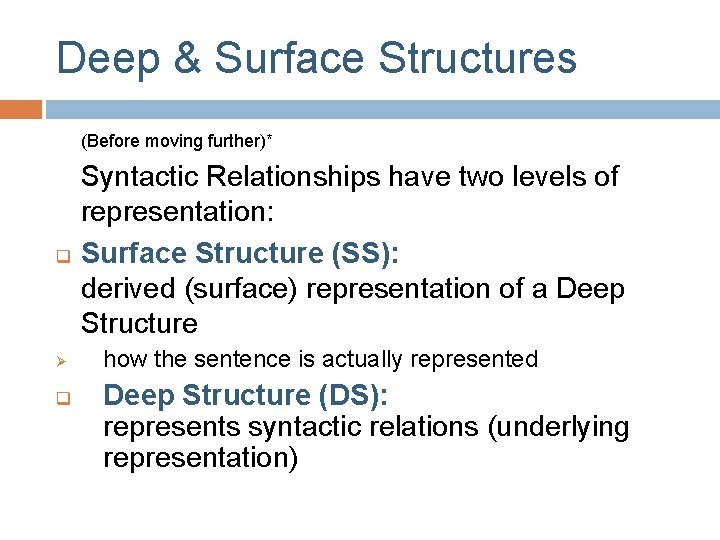 Deep & Surface Structures

(Before moving further)*

Syntactic Relationships have two levels of representation:

Surface Structure (SS):
derived (surface) representation of a Deep Structure

how the sentence is actually represented

Deep Structure (DS):
represents syntactic relations (underlying representation)